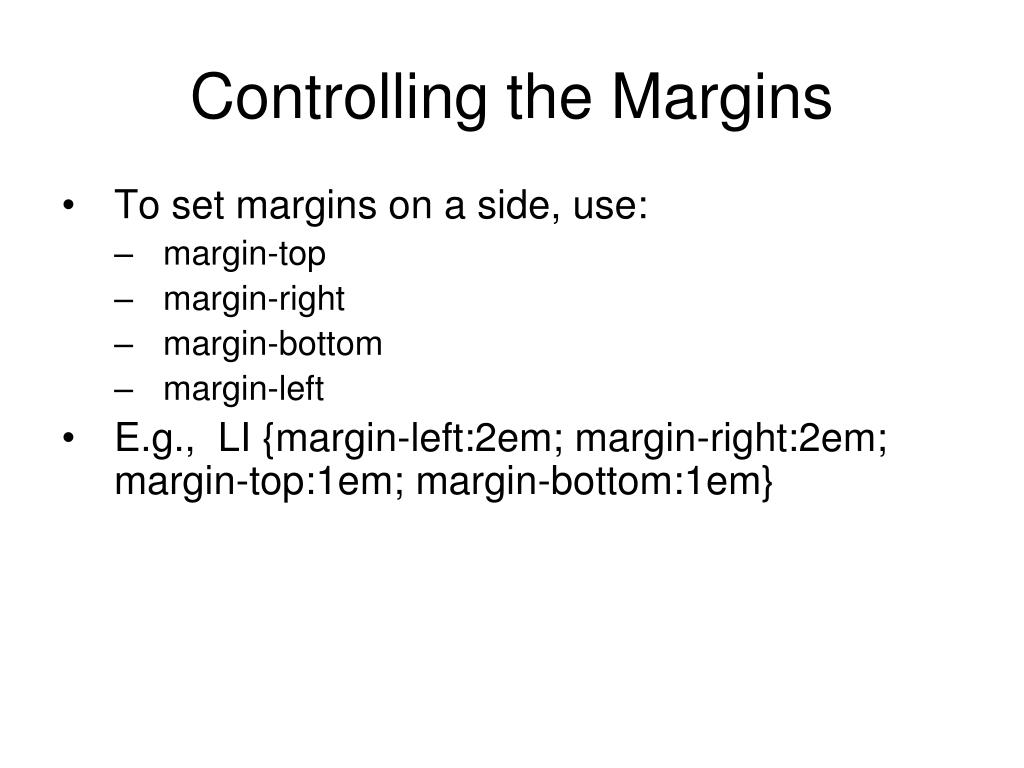 Controlling the Margins

• To set margins on a side, use:
  – margin-top
  – margin-right
  – margin-bottom
  – margin-left
• E.g., LI {margin-left:2em; margin-right:2em; margin-top:1em; margin-bottom:1em}